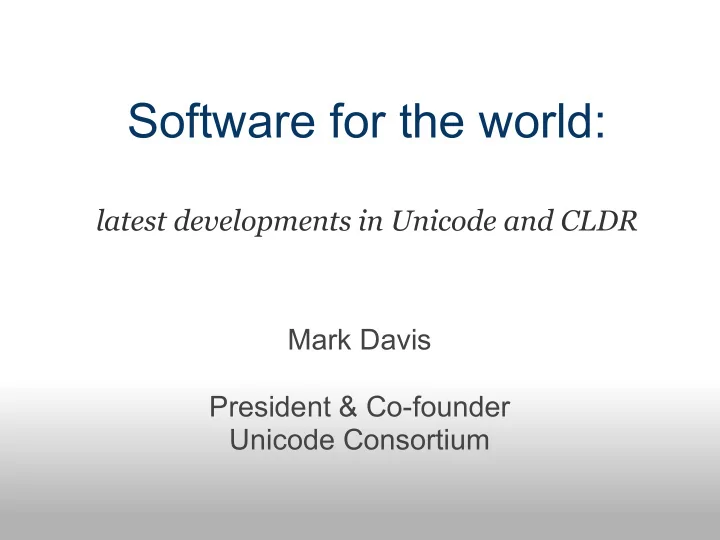 Software for the world:

latest developments in Unicode and CLDR

Mark Davis

President & Co-founder
Unicode Consortium